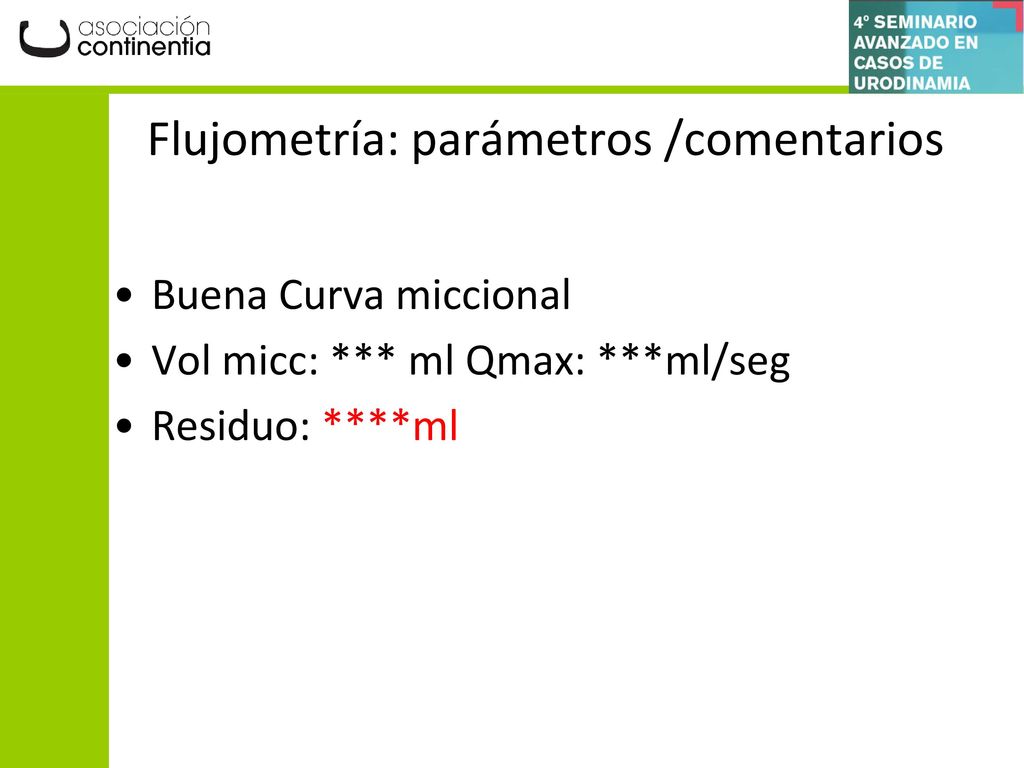 asociación continentia

4º SEMINARIO AVANZADO EN CASOS DE URODINAMIA

Flujometría: parámetros /comentarios

• Buena Curva miccional
• Vol micc: *** ml Qmax: ***ml/seg
• Residuo: ****ml